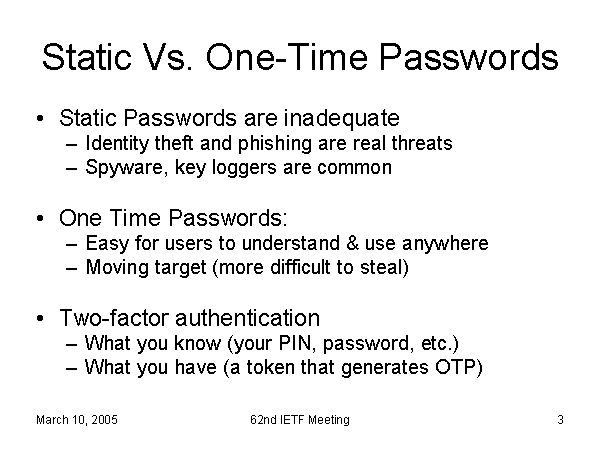 Static Vs. One-Time Passwords

• Static Passwords are inadequate
 – Identity theft and phishing are real threats
 – Spyware, key loggers are common

• One Time Passwords:
 – Easy for users to understand & use anywhere
 – Moving target (more difficult to steal)

• Two-factor authentication
 – What you know (your PIN, password, etc.)
 – What you have (a token that generates OTP)

March 10, 2005
62nd IETF Meeting
3